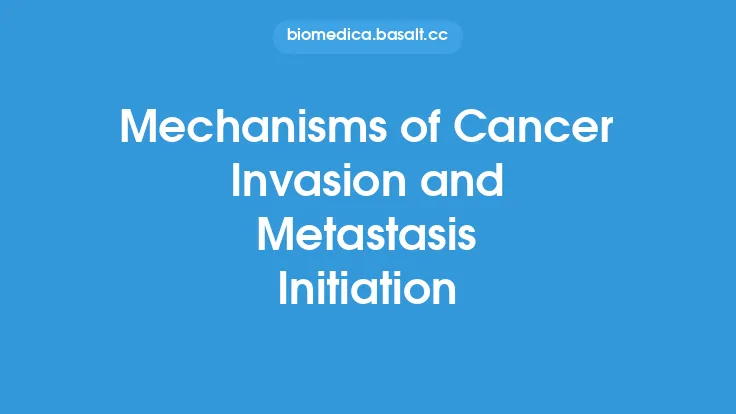 biomedica.basalt.cc

Mechanisms of Cancer Invasion and Metastasis Initiation